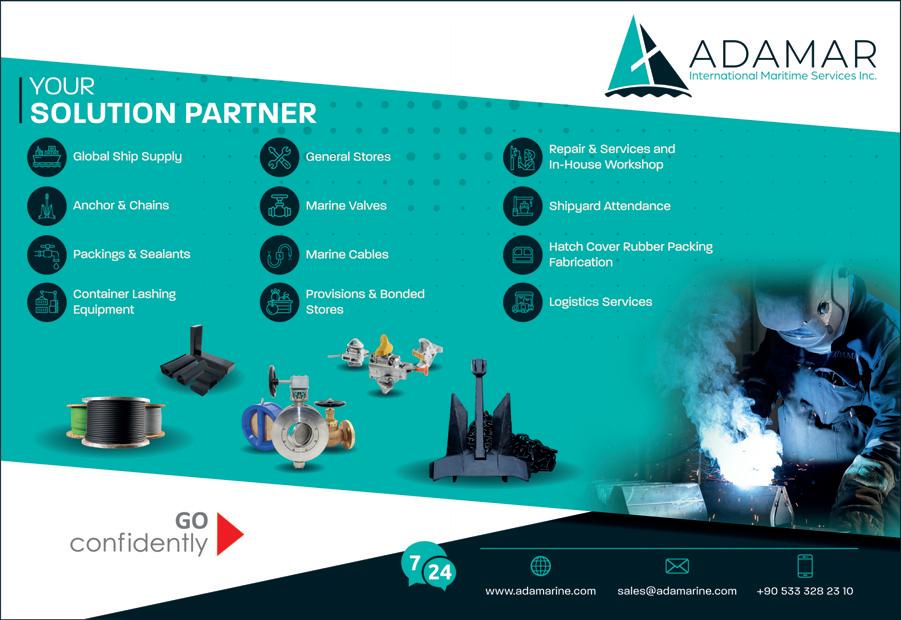 ADAMAR
International Maritime Services Inc.

YOUR
SOLUTION PARTNER

Global Ship Supply

Anchor & Chains

Packings & Sealants

Container Lashing Equipment

General Stores

Marine Valves

Marine Cables

Provisions & Bonded Stores

Repair & Services and In-House Workshop

Shipyard Attendance

Hatch Cover Rubber Packing Fabrication

Logistics Services

GO
confidently

7
24

www.adamarine.com

sales@adamarine.com

+90 533 328 23 10